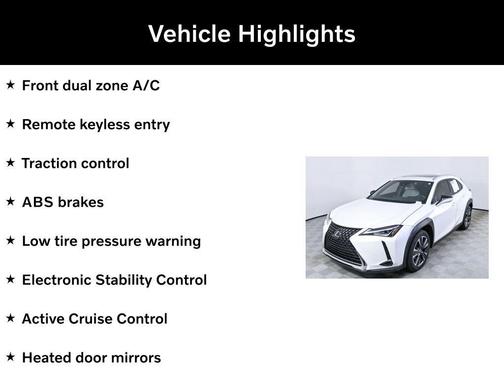 Vehicle Highlights

★ Front dual zone A/C

★ Remote keyless entry

★ Traction control

★ ABS brakes

★ Low tire pressure warning

★ Electronic Stability Control

★ Active Cruise Control

★ Heated door mirrors